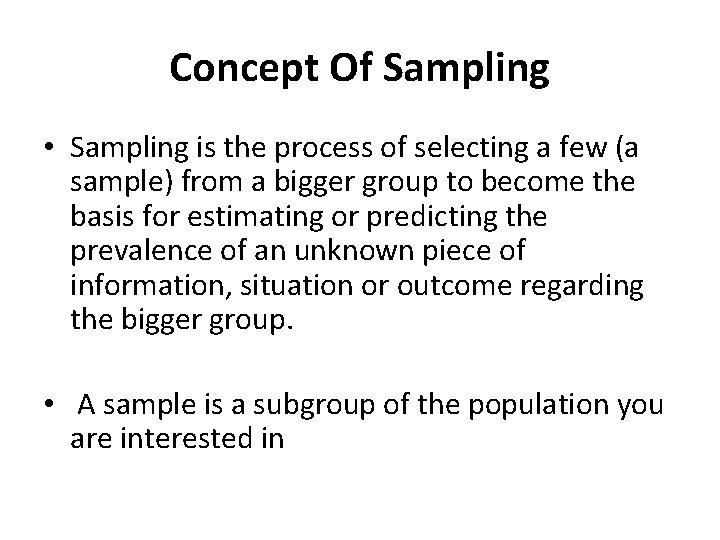 Concept Of Sampling

• Sampling is the process of selecting a few (a sample) from a bigger group to become the basis for estimating or predicting the prevalence of an unknown piece of information, situation or outcome regarding the bigger group.

• A sample is a subgroup of the population you are interested in